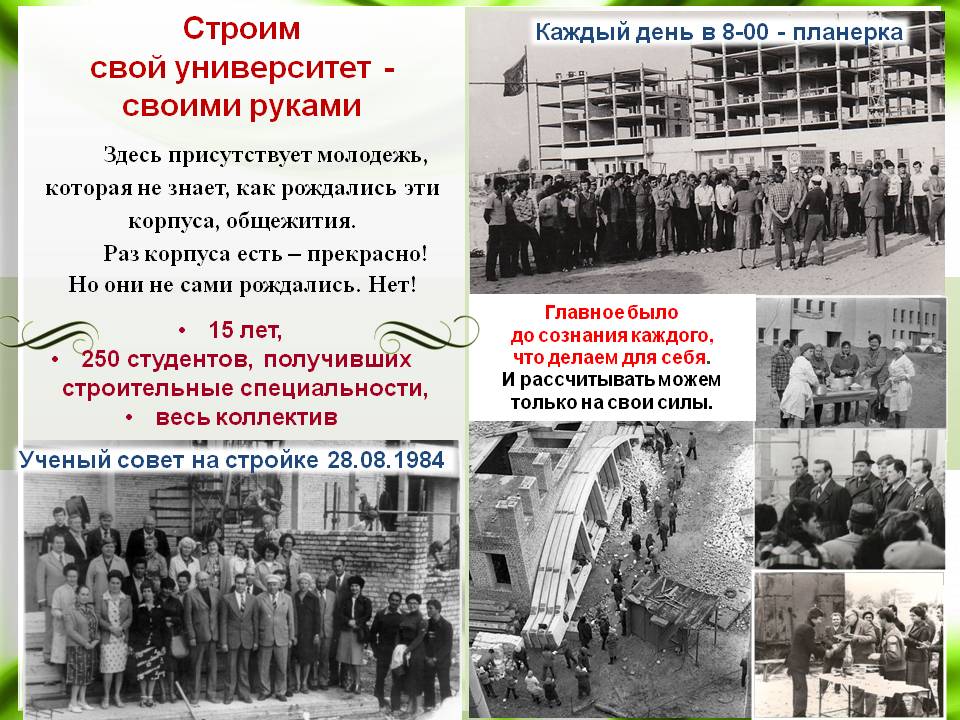 Строим свой университет - своими руками

Здесь присутствует молодежь, которая не знает, как рождались эти корпуса, общежития.

Раз корпуса есть – прекрасно! Но они не сами рождались. Нет!

• 15 лет,
• 250 студентов, получивших строительные специальности,
• весь коллектив

Ученый совет на стройке 28.08.1984

Каждый день в 8-00 - планерка

Главное было до сознания каждого, что делаем для себя.
И рассчитывать можем только на свои силы.